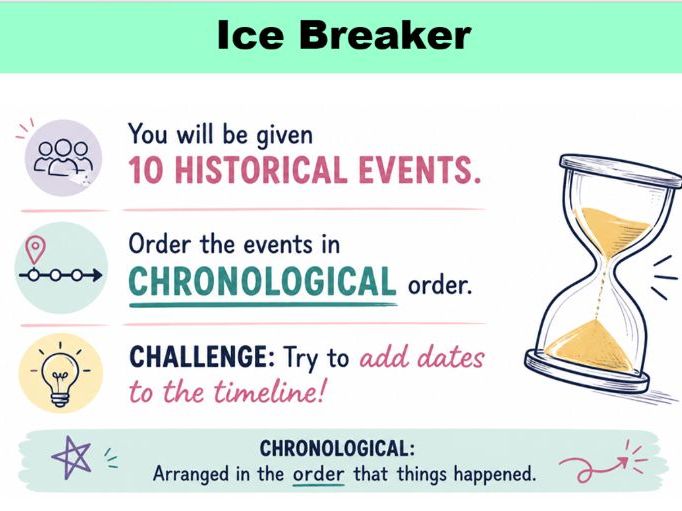 Ice Breaker

You will be given 10 HISTORICAL EVENTS.

Order the events in CHRONOLOGICAL order.

CHALLENGE: Try to add dates to the timeline!

CHRONOLOGICAL:
Arranged in the order that things happened.